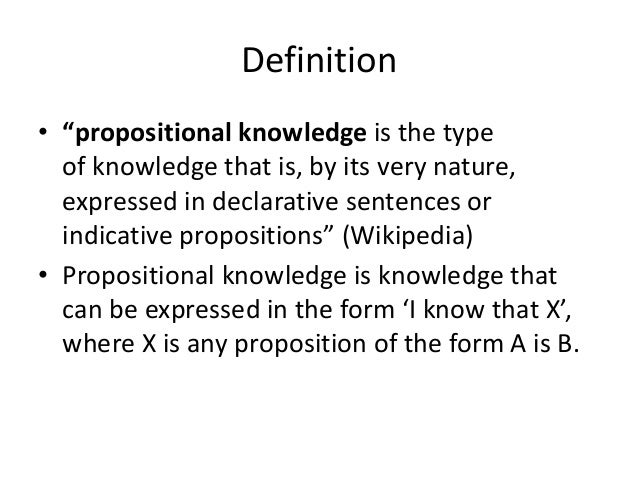 Definition

• “propositional knowledge is the type of knowledge that is, by its very nature, expressed in declarative sentences or indicative propositions” (Wikipedia)

• Propositional knowledge is knowledge that can be expressed in the form ‘I know that X’, where X is any proposition of the form A is B.